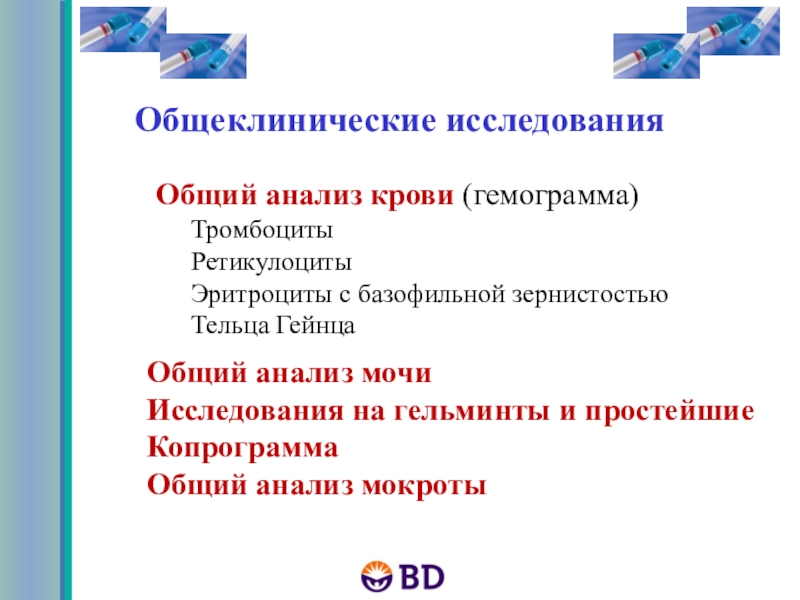 Общеклинические исследования

Общий анализ крови (гемограмма)
Тромбоциты
Ретикулоциты
Эритроциты с базофильной зернистостью
Тельца Гейнца

Общий анализ мочи
Исследования на гельминты и простейшие
Копрограмма
Общий анализ мокроты

BD